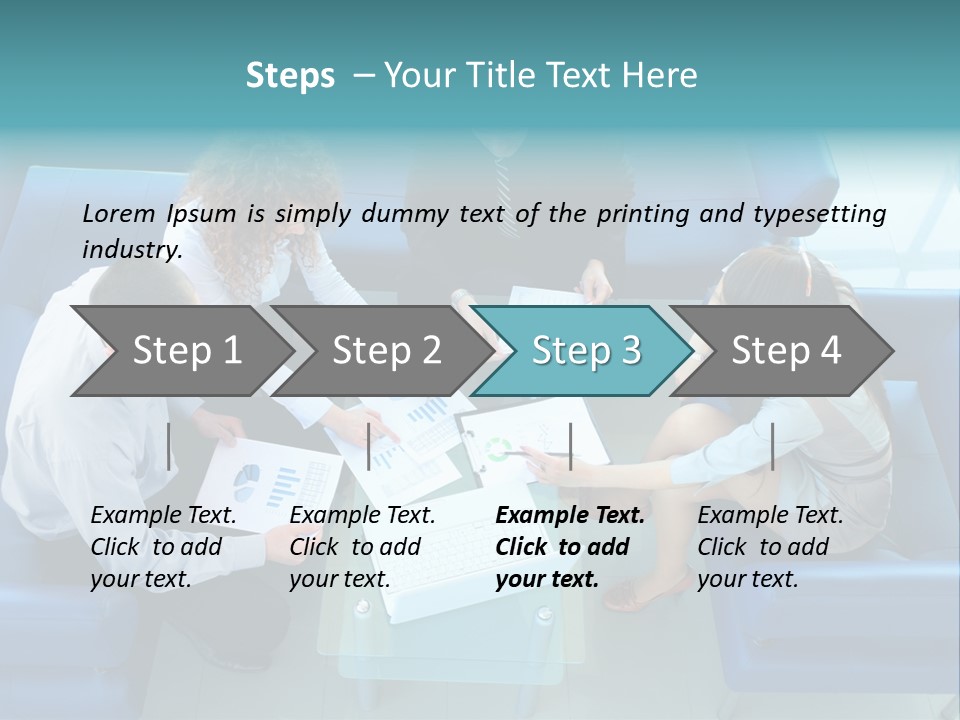 Steps – Your Title Text Here

Lorem Ipsum is simply dummy text of the printing and typesetting industry.

Step 1

Step 2

Step 3

Step 4

Example Text. Click to add your text.

Example Text. Click to add your text.

Example Text. Click to add your text.

Example Text. Click to add your text.